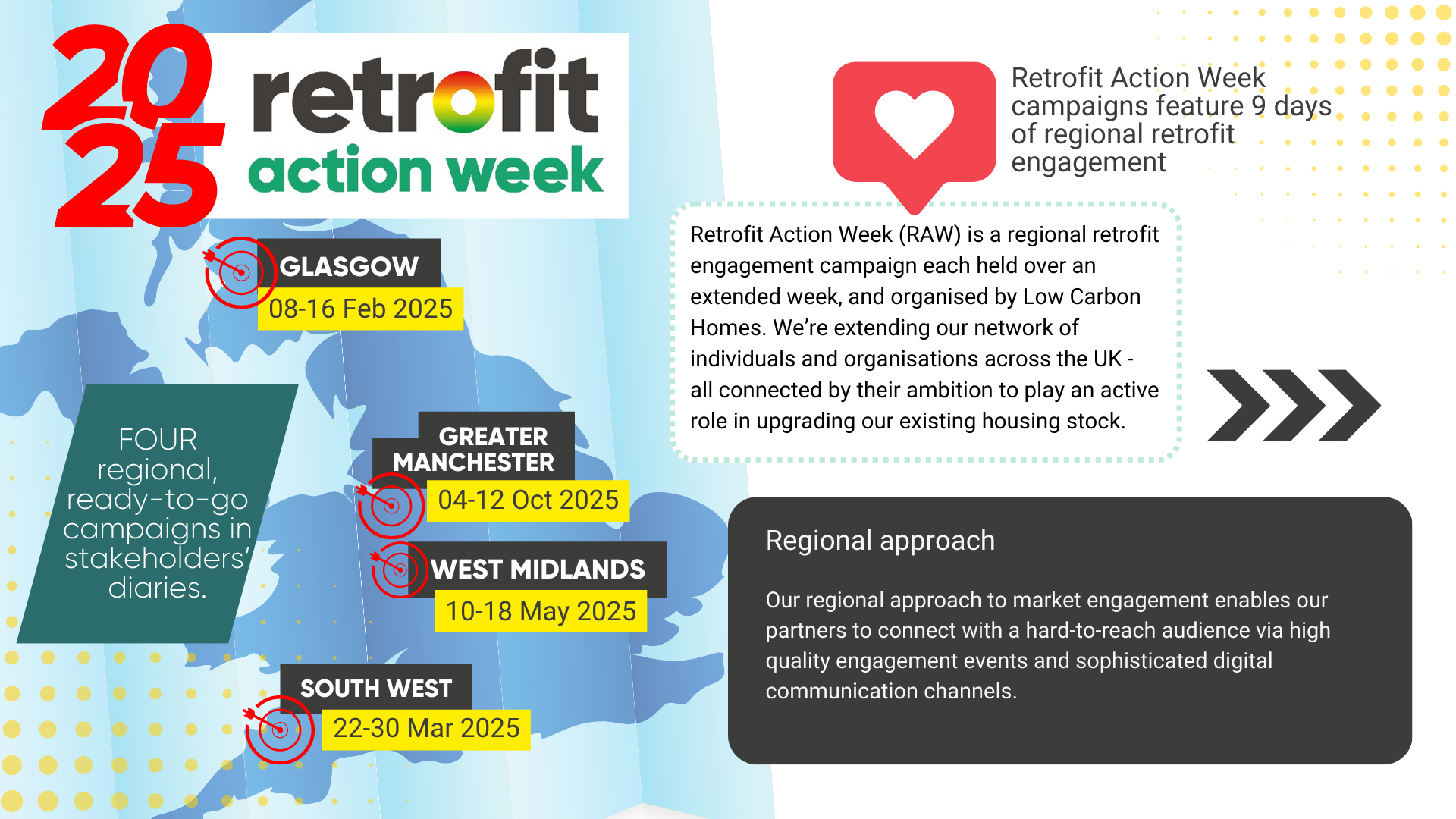 2025 retrofit action week

GLASGOW
08-16 Feb 2025

FOUR regional, ready-to-go campaigns in stakeholders' diaries.

GREATER MANCHESTER
04-12 Oct 2025

WEST MIDLANDS
10-18 May 2025

SOUTH WEST
22-30 Mar 2025

Retrofit Action Week campaigns feature 9 days of regional retrofit engagement

Retrofit Action Week (RAW) is a regional retrofit engagement campaign each held over an extended week, and organised by Low Carbon Homes. We're extending our network of individuals and organisations across the UK - all connected by their ambition to play an active role in upgrading our existing housing stock.

Regional approach

Our regional approach to market engagement enables our partners to connect with a hard-to-reach audience via high quality engagement events and sophisticated digital communication channels.